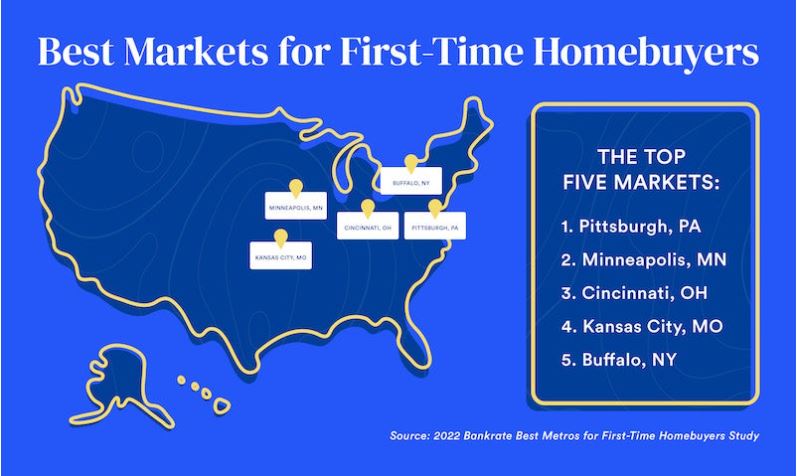 Best Markets for First-Time Homebuyers

BUFFALO, NY

MINNEAPOLIS, MN

CINCINNATI, OH

PITTSBURGH, PA

KANSAS CITY, MO

THE TOP FIVE MARKETS:

1. Pittsburgh, PA
2. Minneapolis, MN
3. Cincinnati, OH
4. Kansas City, MO
5. Buffalo, NY

Source: 2022 Bankrate Best Metros for First-Time Homebuyers Study